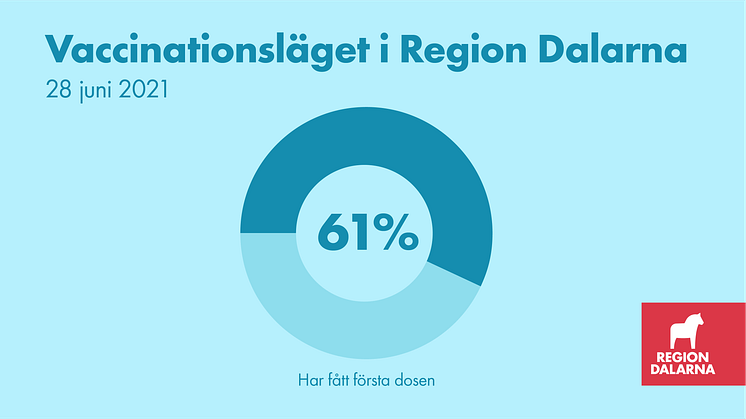 Vaccinationsläget i Region Dalarna
28 juni 2021

61%

Har fått första dosen

REGION
DALARNA